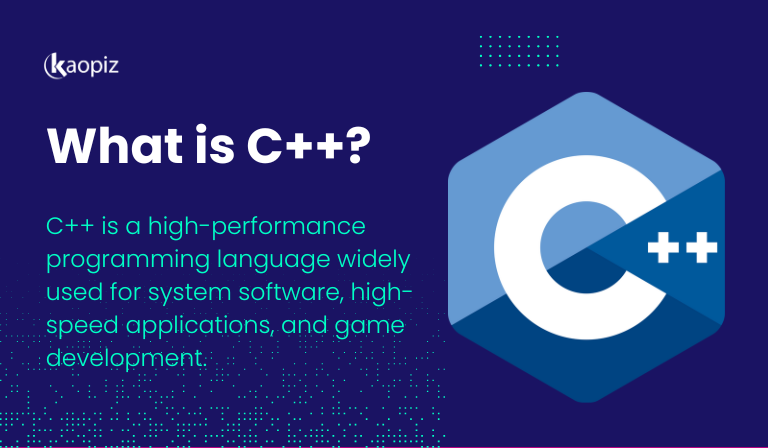 kaopiz

What is C++?

C++ is a high-performance programming language widely used for system software, high-speed applications, and game development.

C++